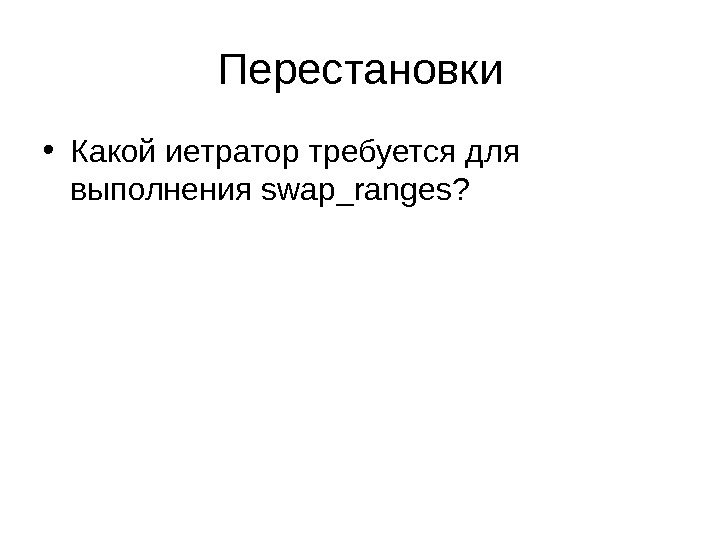 Перестановки

• Какой иетратор требуется для выполнения swap_ranges?